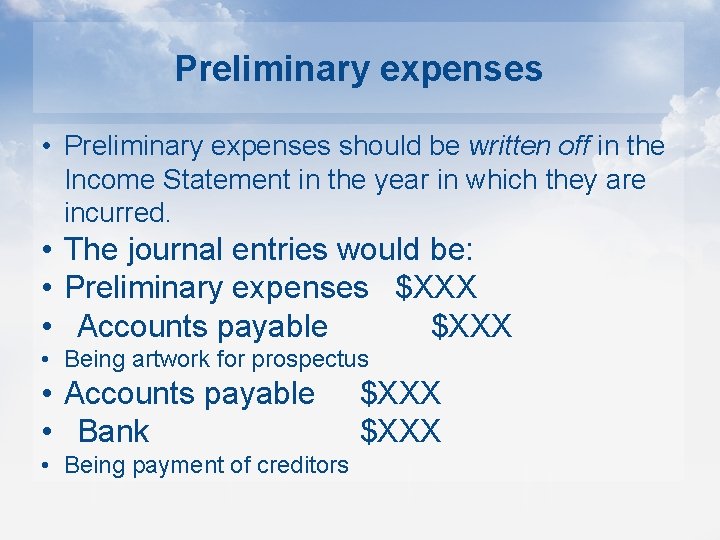 Preliminary expenses

• Preliminary expenses should be written off in the Income Statement in the year in which they are incurred.
• The journal entries would be:
• Preliminary expenses $XXX
• Accounts payable $XXX
• Being artwork for prospectus
• Accounts payable $XXX
• Bank $XXX
• Being payment of creditors